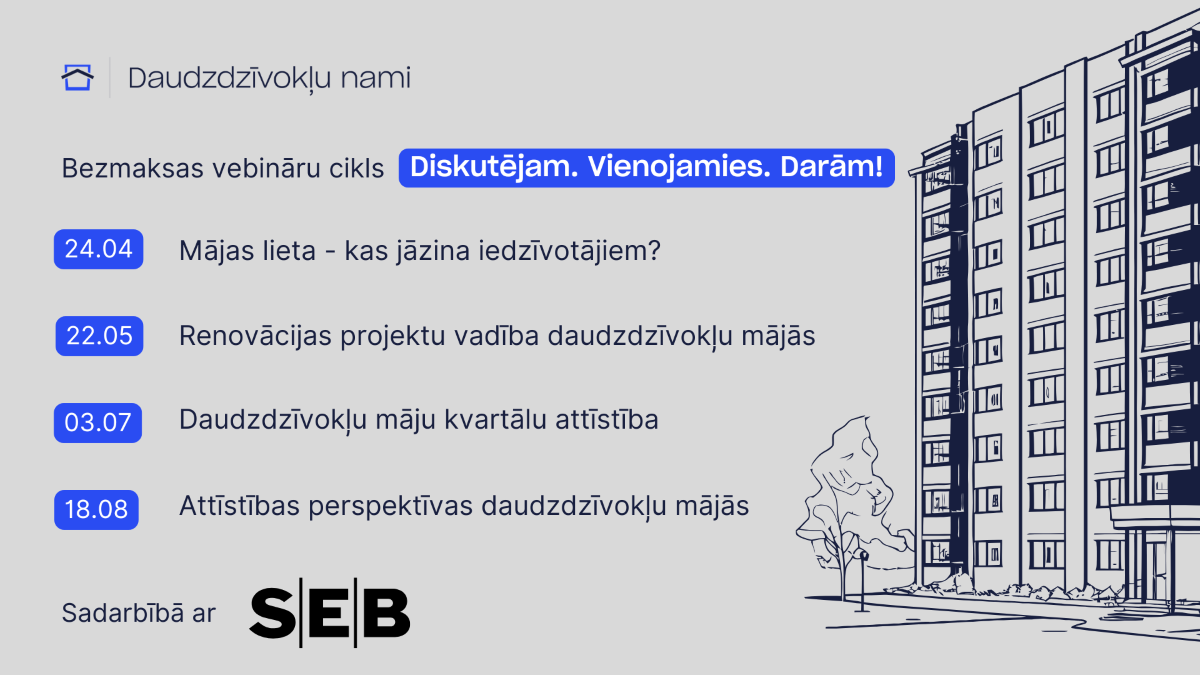 Daudzdzīvokļu nami

Bezmaksas vebināru cikls Diskutējam. Vienojamies. Darām!

24.04 Mājas lieta - kas jāzina iedzīvotājiem?

22.05 Renovācijas projektu vadība daudzdzīvokļu mājās

03.07 Daudzdzīvokļu māju kvartālu attīstība

18.08 Attīstības perspektīvas daudzdzīvokļu mājās

Sadarbībā ar SEB